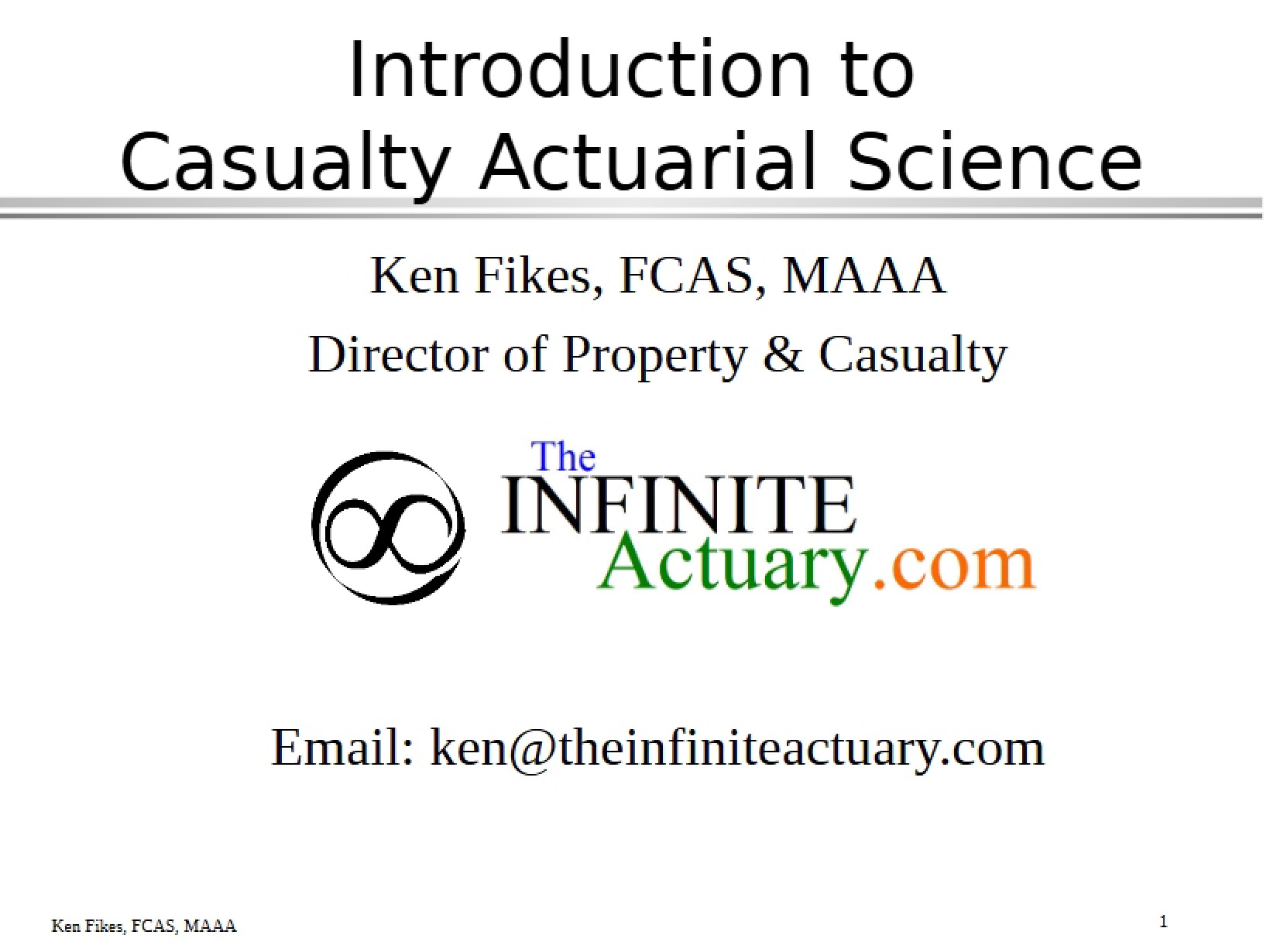 Introduction to
Casualty Actuarial Science

Ken Fikes, FCAS, MAAA

Director of Property & Casualty

The
INFINITE
Actuary.com

Email: ken@theinfiniteactuary.com

Ken Fikes, FCAS, MAAA

1